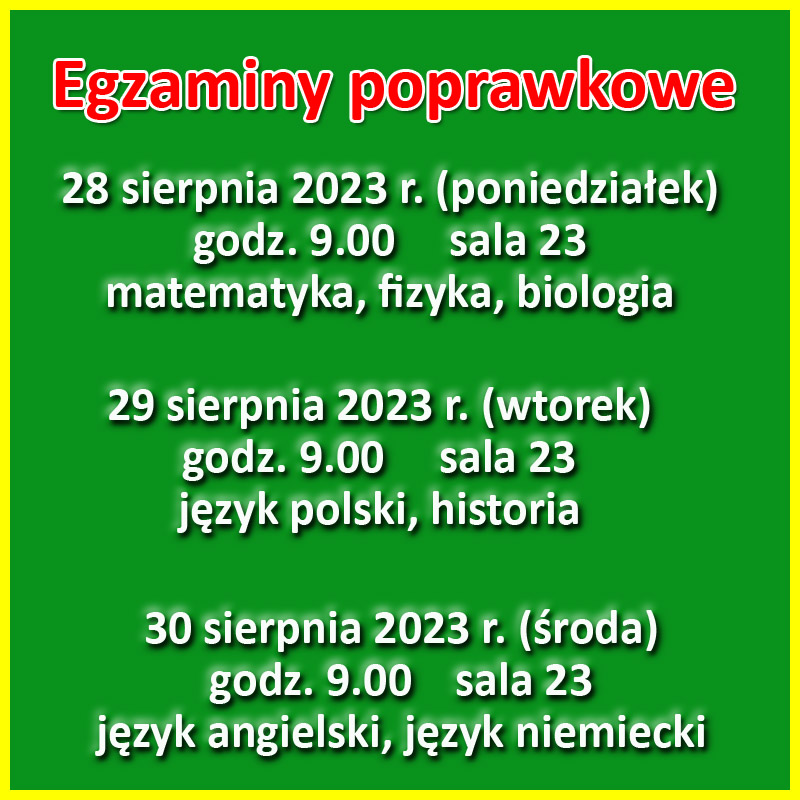 Egzaminy poprawkowe

28 sierpnia 2023 r. (poniedziałek)
godz. 9.00 sala 23
matematyka, fizyka, biologia

29 sierpnia 2023 r. (wtorek)
godz. 9.00 sala 23
język polski, historia

30 sierpnia 2023 r. (środa)
godz. 9.00 sala 23
język angielski, język niemiecki